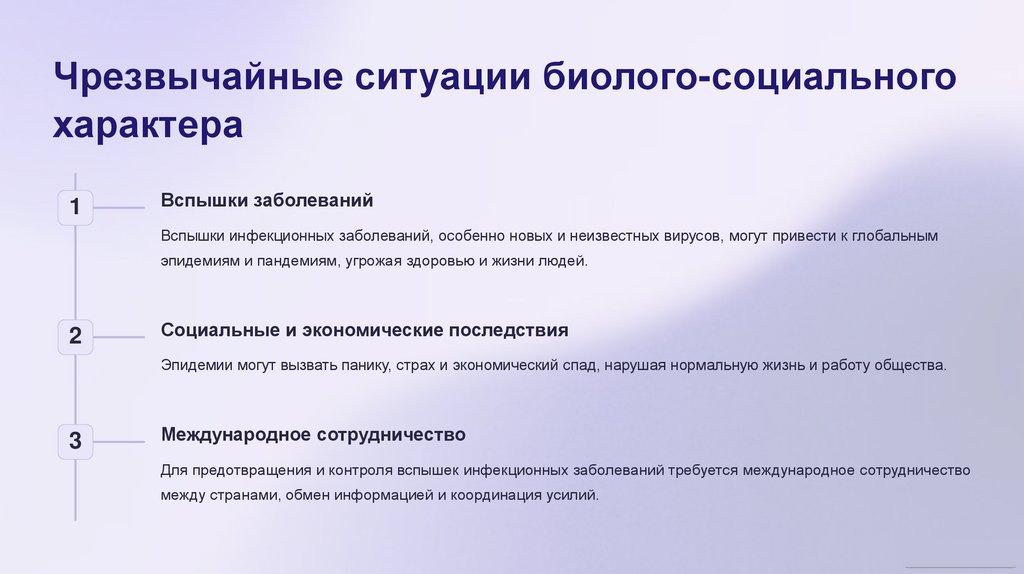 Чрезвычайные ситуации биолого-социального характера

1

Вспышки заболеваний

Вспышки инфекционных заболеваний, особенно новых и неизвестных вирусов, могут привести к глобальным эпидемиям и пандемиям, угрожая здоровью и жизни людей.

2

Социальные и экономические последствия

Эпидемии могут вызвать панику, страх и экономический спад, нарушая нормальную жизнь и работу общества.

3

Международное сотрудничество

Для предотвращения и контроля вспышек инфекционных заболеваний требуется международное сотрудничество между странами, обмен информацией и координация усилий.